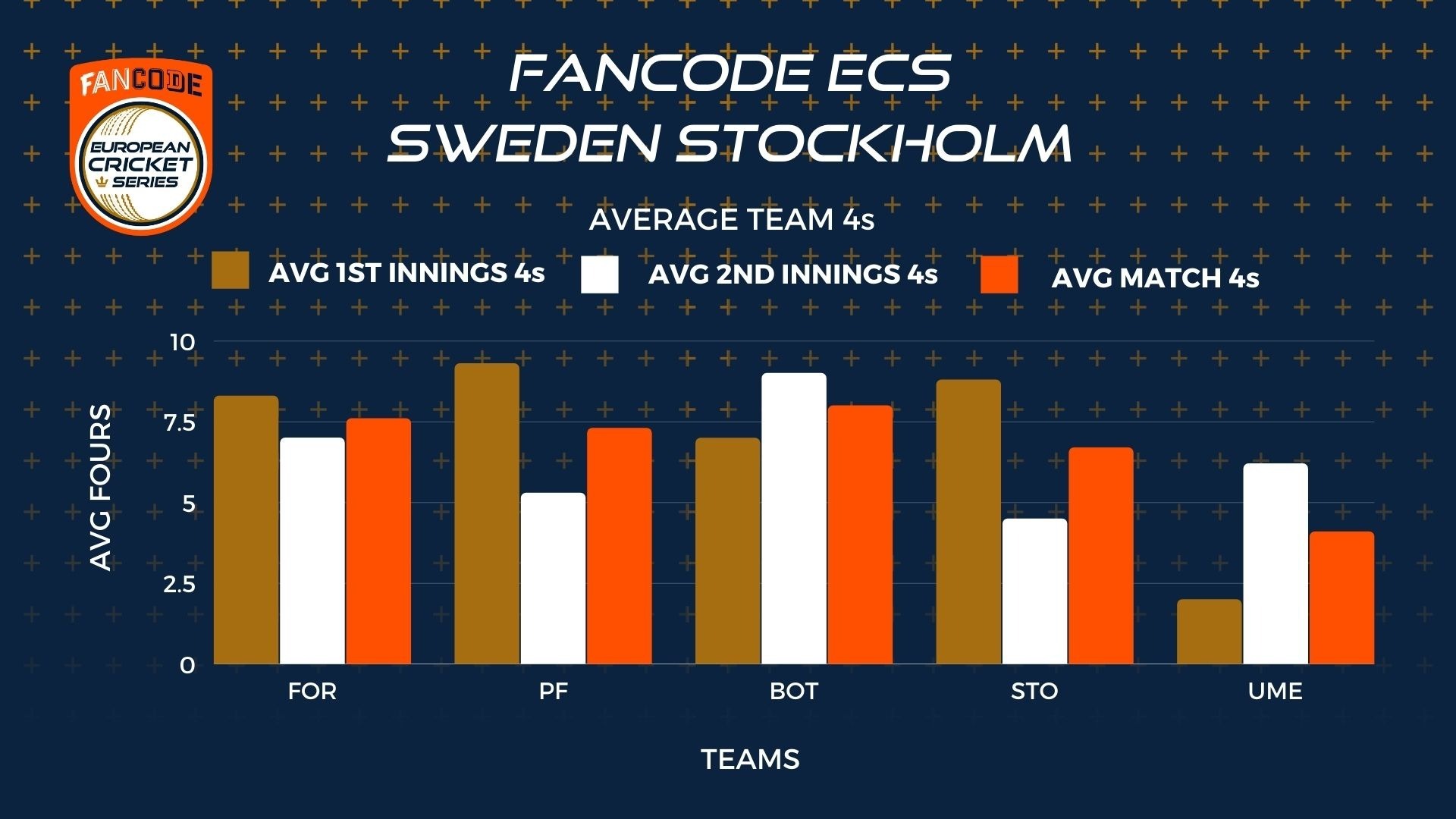 FANCODE EUROPEAN CRICKET SERIES

FANCODE ECS SWEDEN STOCKHOLM

AVERAGE TEAM 4s

AVG 1ST INNINGS 4s
AVG 2ND INNINGS 4s
AVG MATCH 4s

AVG FOURS

10
7.5
5
2.5
0

FOR
PF
BOT
STO
UME

TEAMS